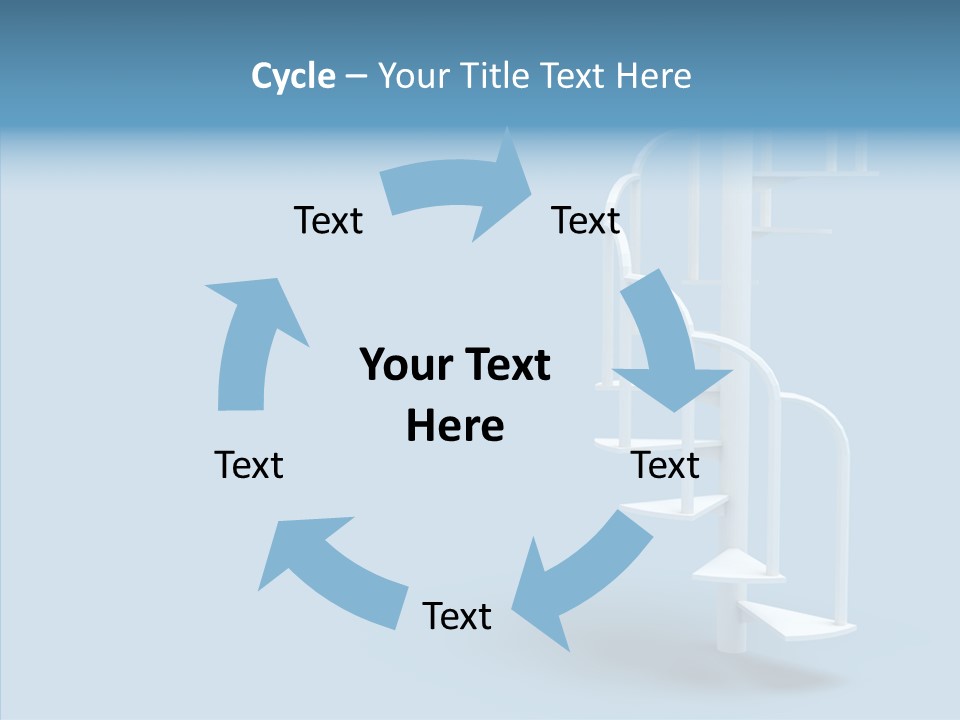 Cycle – Your Title Text Here

Text

Text

Your Text Here

Text

Text

Text